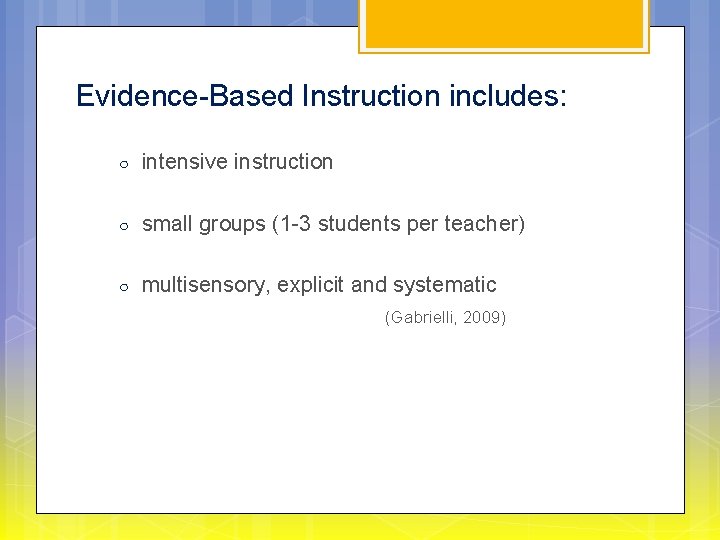 Evidence-Based Instruction includes:

○ intensive instruction

○ small groups (1-3 students per teacher)

○ multisensory, explicit and systematic

(Gabrielli, 2009)